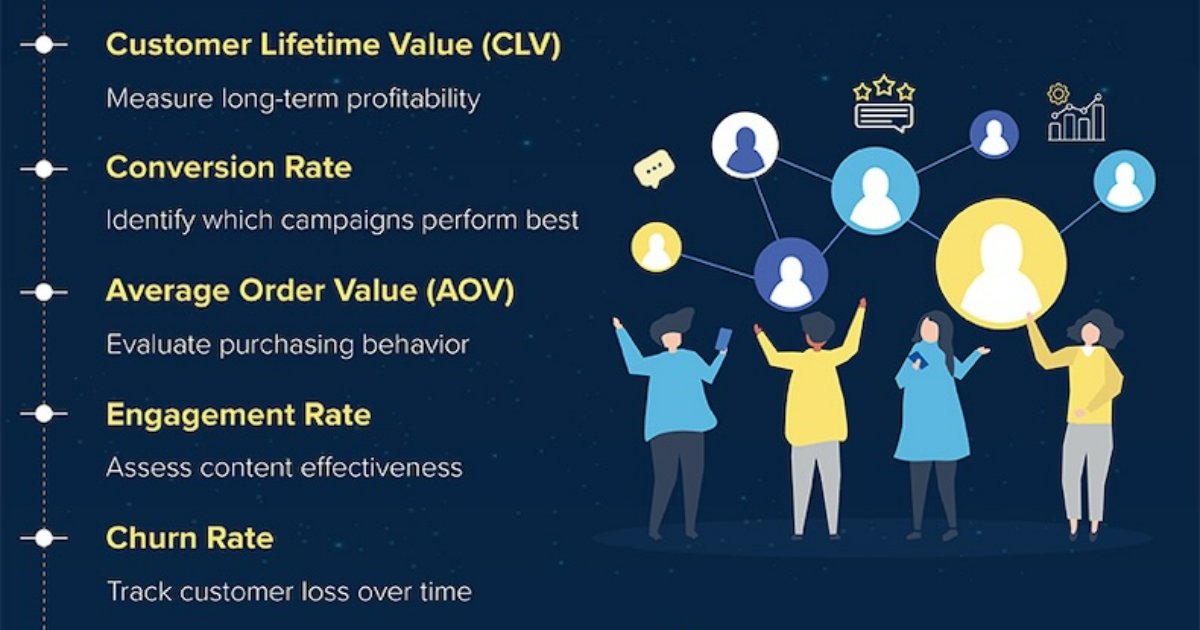 Customer Lifetime Value (CLV)

Measure long-term profitability

Conversion Rate

Identify which campaigns perform best

Average Order Value (AOV)

Evaluate purchasing behavior

Engagement Rate

Assess content effectiveness

Churn Rate

Track customer loss over time